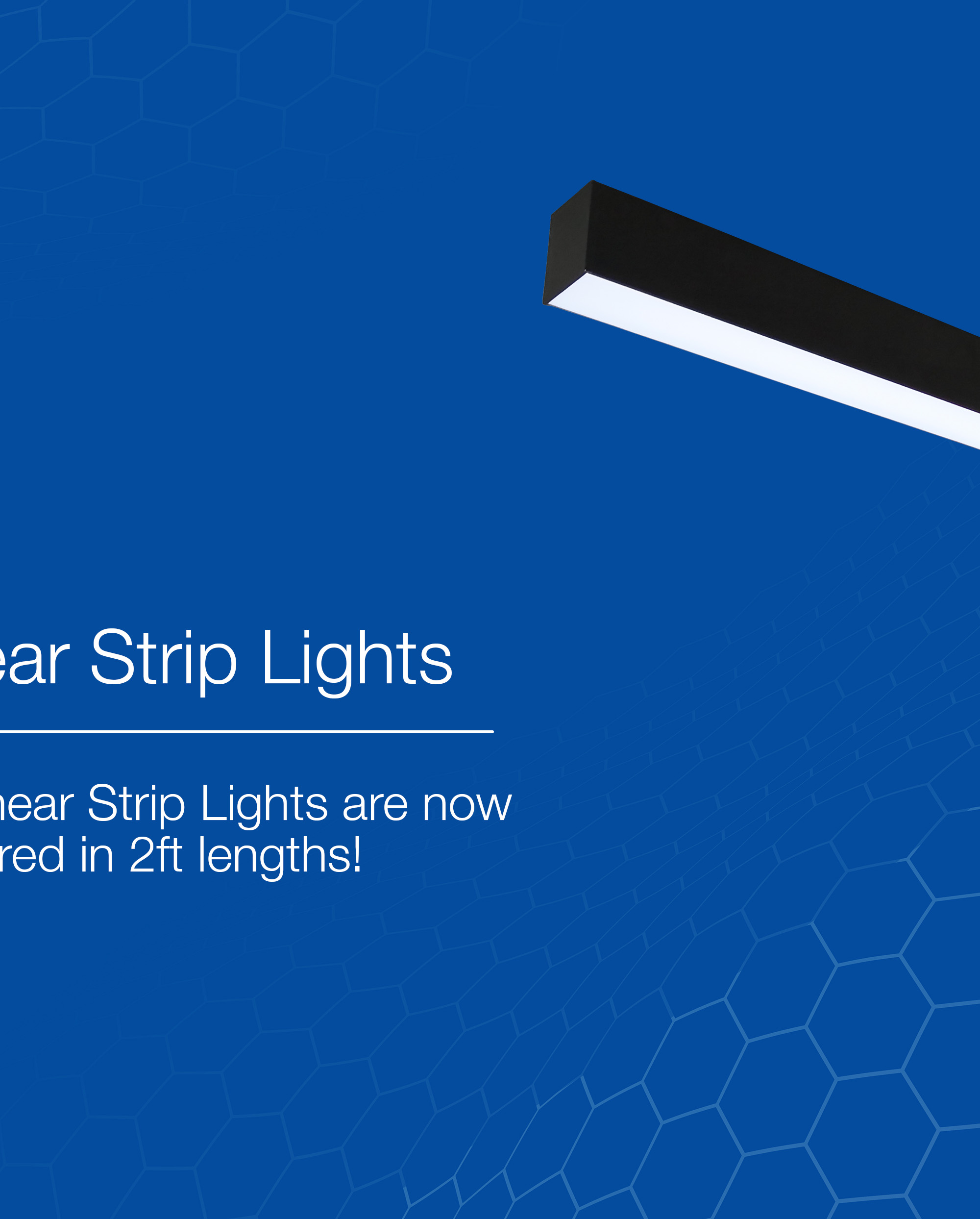 ear Strip Lights

near Strip Lights are now
red in 2ft lengths!